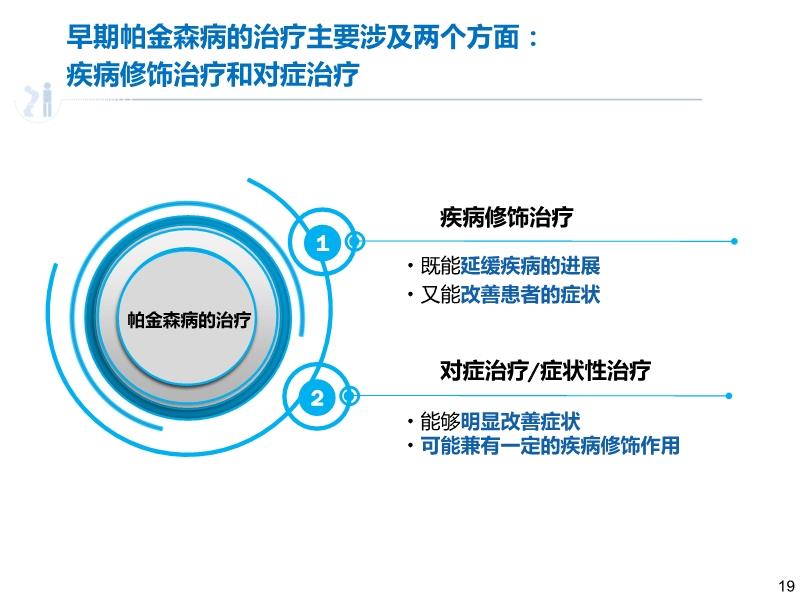 早期帕金森病的治疗主要涉及两个方面：
疾病修饰治疗和对症治疗

帕金森病的治疗

1

疾病修饰治疗

• 既能延缓疾病的进展
• 又能改善患者的症状

2

对症治疗/症状性治疗

• 能够明显改善症状
• 可能兼有一定的疾病修饰作用

19